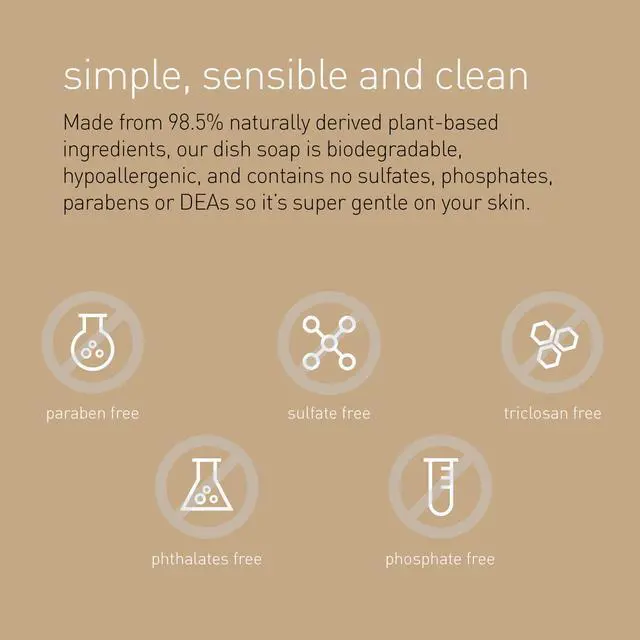 simple, sensible and clean

Made from 98.5% naturally derived plant-based ingredients, our dish soap is biodegradable, hypoallergenic, and contains no sulfates, phosphates, parabens or DEAs so it's super gentle on your skin.

paraben free

sulfate free

triclosan free

phthalates free

phosphate free